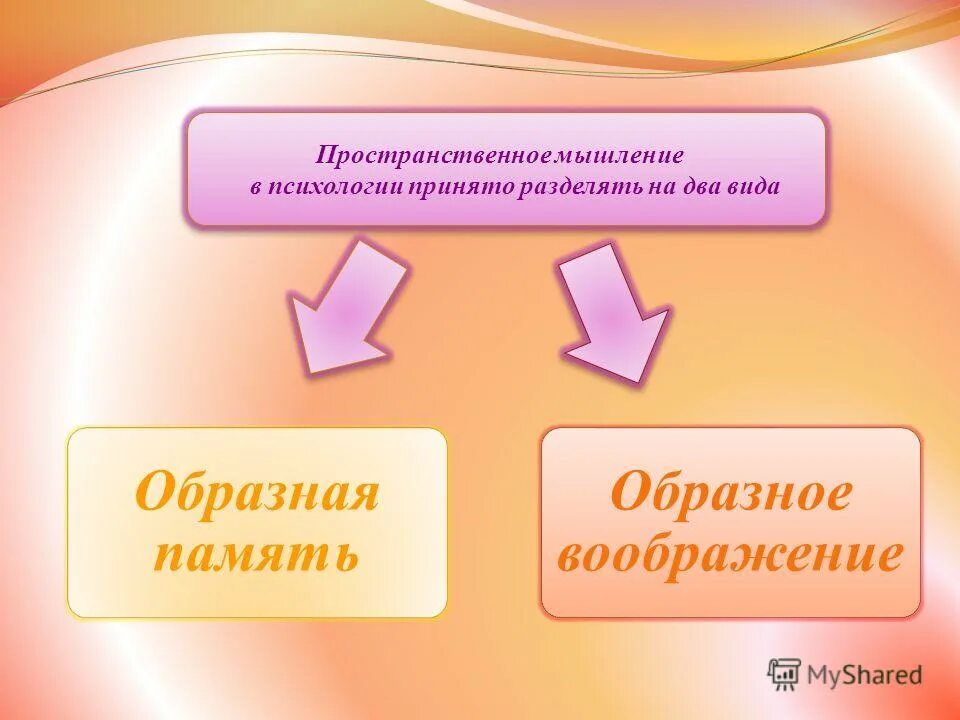 Пространственноемышление в психологии принято разделять на два вида

Образная память

Образное воображение

MyShared